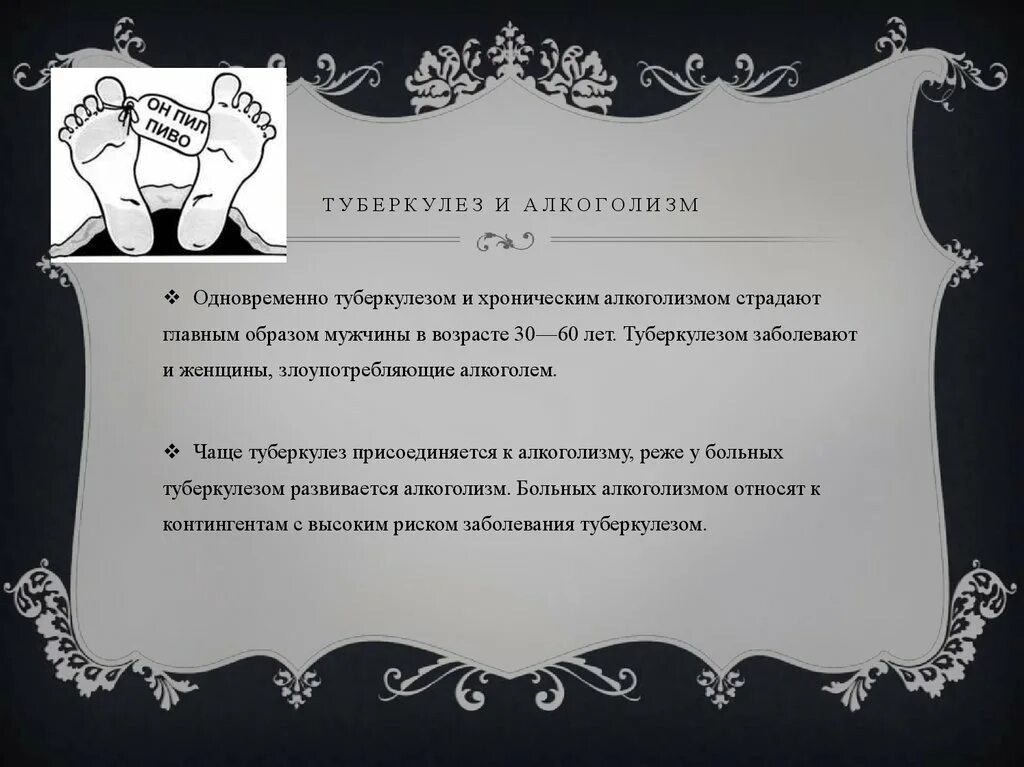 ОН ПИЛ ПИВО

ТУБЕРКУЛЕЗ И АЛКОГОЛИЗМ

❖ Одновременно туберкулезом и хроническим алкоголизмом страдают главным образом мужчины в возрасте 30—60 лет. Туберкулезом заболевают и женщины, злоупотребляющие алкоголем.

❖ Чаще туберкулез присоединяется к алкоголизму, реже у больных туберкулезом развивается алкоголизм. Больных алкоголизмом относят к контингентам с высоким риском заболевания туберкулезом.